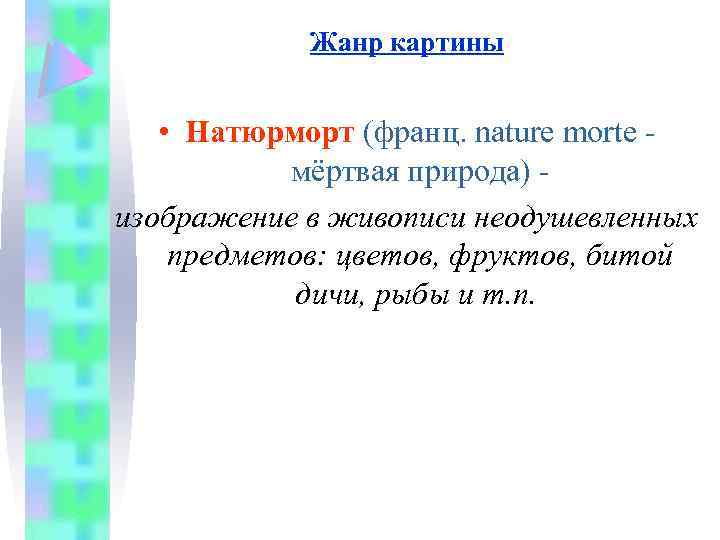 Жанр картины

• Натюрморт (франц. nature morte - мёртвая природа) - изображение в живописи неодушевленных предметов: цветов, фруктов, битой дичи, рыбы и т.п.